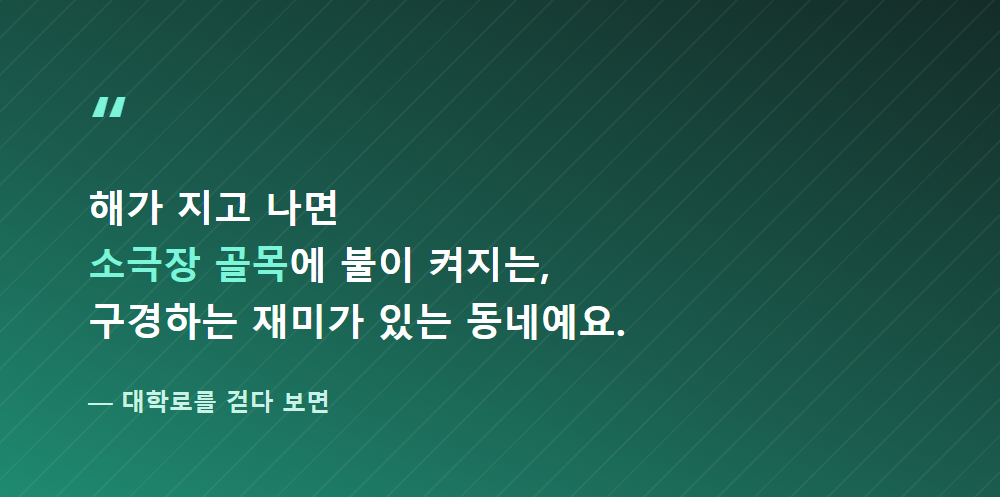 "

해가 지고 나면
소극장 골목에 불이 켜지는,
구경하는 재미가 있는 동네예요.

— 대학로를 걷다 보면